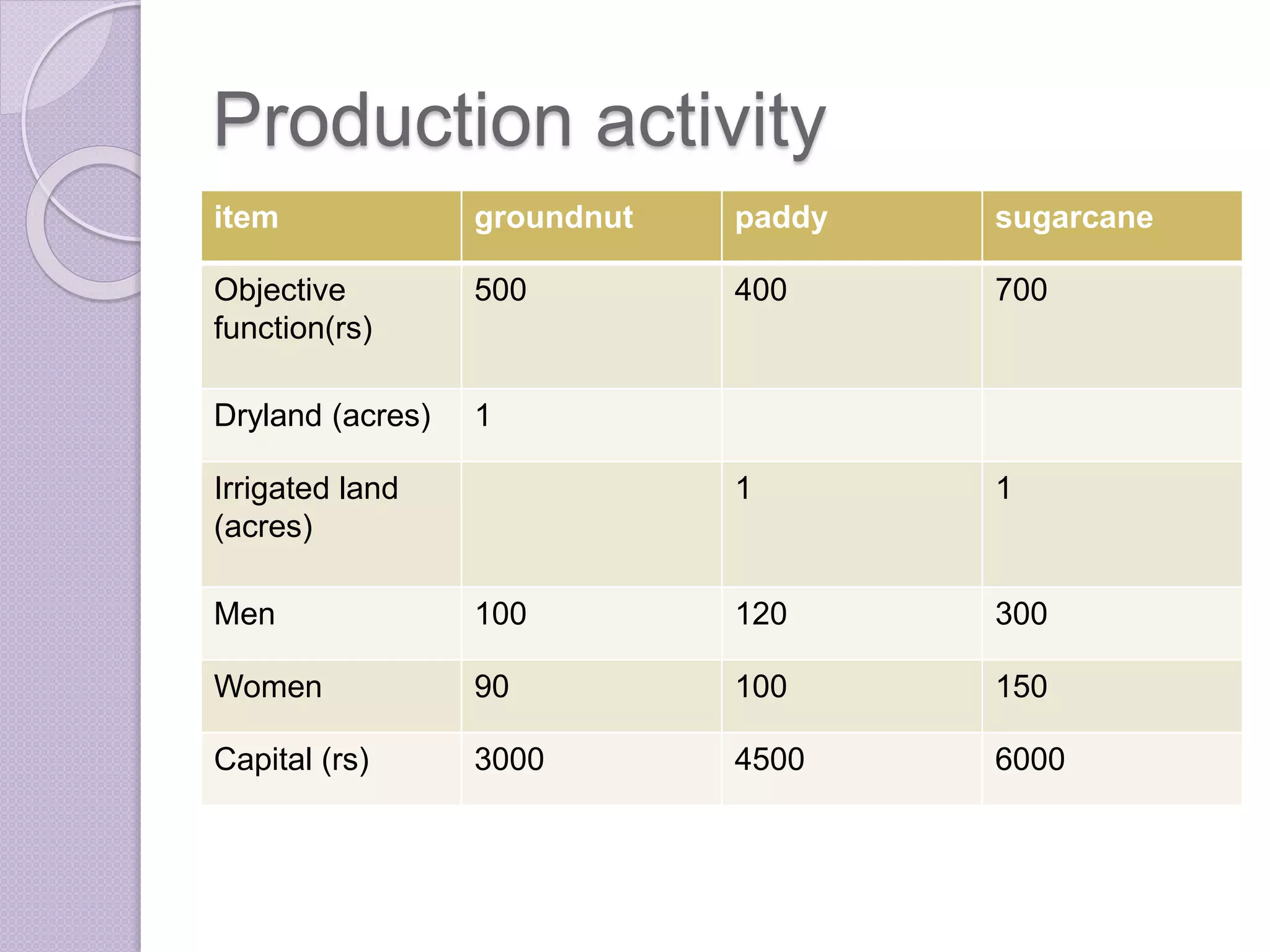 Production activity

| item | groundnut | paddy | sugarcane |
|---|---|---|---|
| Objective function(rs) | 500 | 400 | 700 |
| Dryland (acres) | 1 | | |
| Irrigated land (acres) | | 1 | 1 |
| Men | 100 | 120 | 300 |
| Women | 90 | 100 | 150 |
| Capital (rs) | 3000 | 4500 | 6000 |